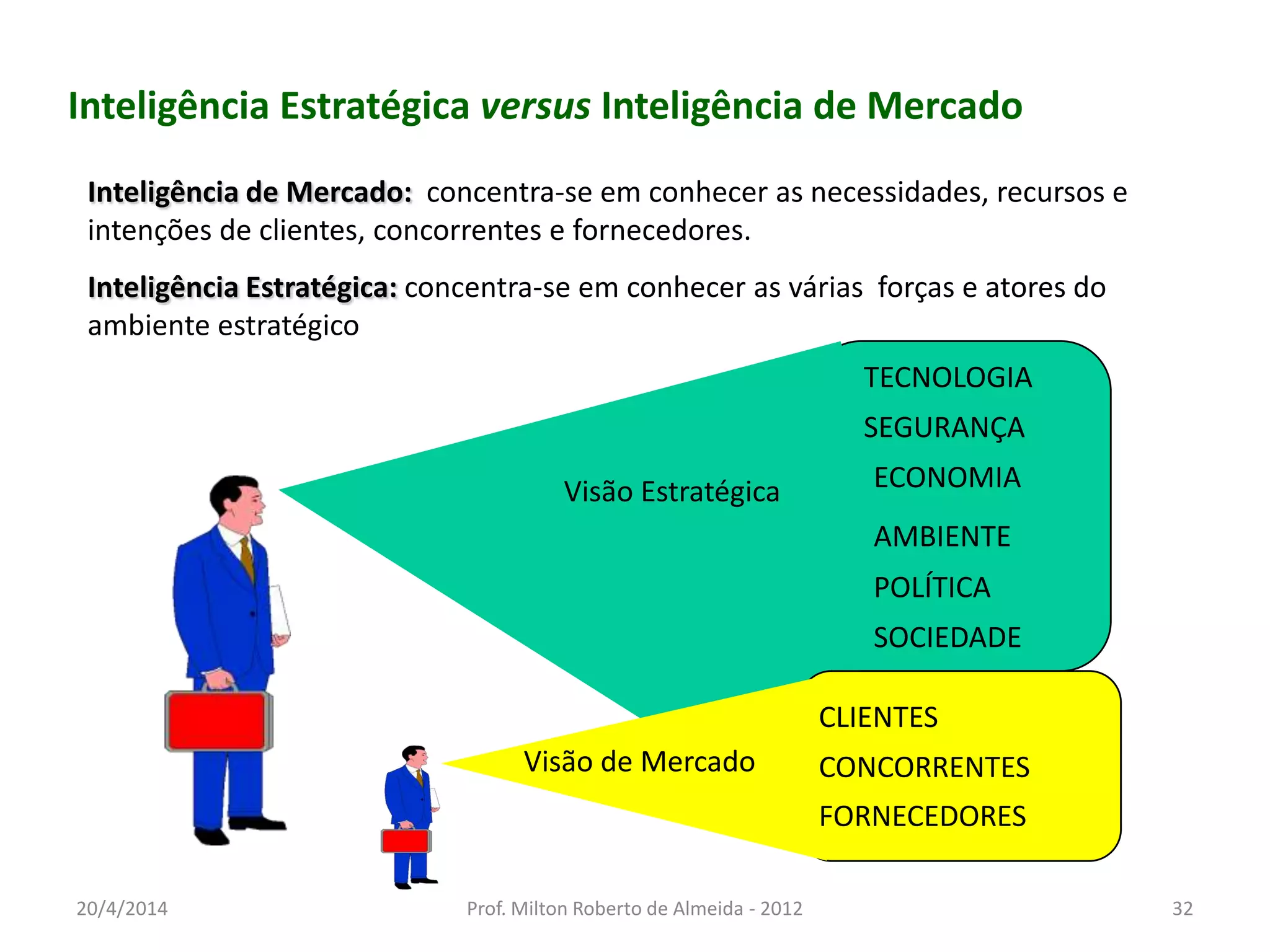 Inteligência Estratégica versus Inteligência de Mercado

Inteligência de Mercado: concentra-se em conhecer as necessidades, recursos e intenções de clientes, concorrentes e fornecedores.

Inteligência Estratégica: concentra-se em conhecer as várias forças e atores do ambiente estratégico

Visão Estratégica

TECNOLOGIA
SEGURANÇA
ECONOMIA
AMBIENTE
POLÍTICA
SOCIEDADE

Visão de Mercado

CLIENTES
CONCORRENTES
FORNECEDORES

20/4/2014
Prof. Milton Roberto de Almeida - 2012
32